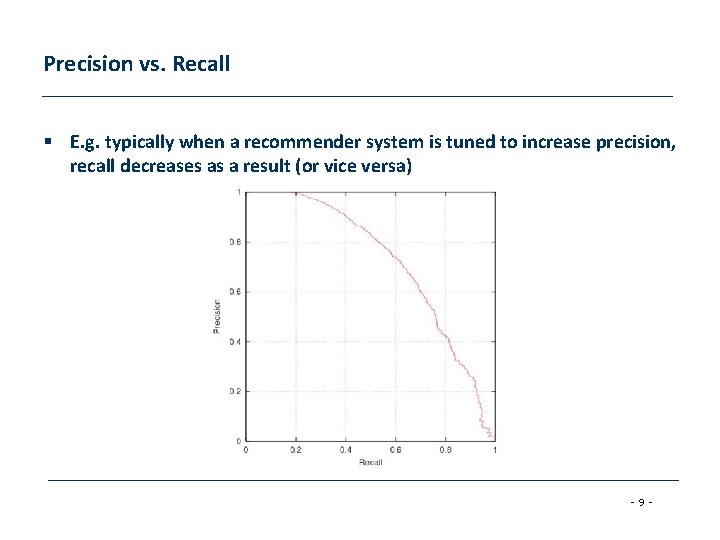 Precision vs. Recall

▪ E.g. typically when a recommender system is tuned to increase precision, recall decreases as a result (or vice versa)

1
0.8
0.6
0.4
0.2
0
Precision
0
0.2
0.4
0.6
0.8
1
Recall

- 9 -